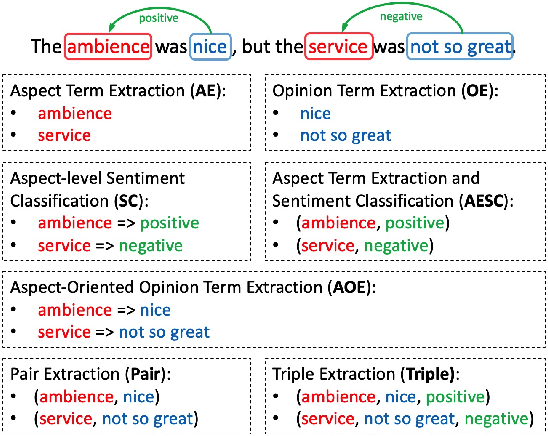 positive

negative

The ambience was nice, but the service was not so great.

Aspect Term Extraction (AE):
• ambience
• service

Opinion Term Extraction (OE):
• nice
• not so great

Aspect-level Sentiment Classification (SC):
• ambience => positive
• service => negative

Aspect Term Extraction and Sentiment Classification (AESC):
• (ambience, positive)
• (service, negative)

Aspect-Oriented Opinion Term Extraction (AOE):
• ambience => nice
• service => not so great

Pair Extraction (Pair):
• (ambience, nice)
• (service, not so great)

Triple Extraction (Triple):
• (ambience, nice, positive)
• (service, not so great, negative)